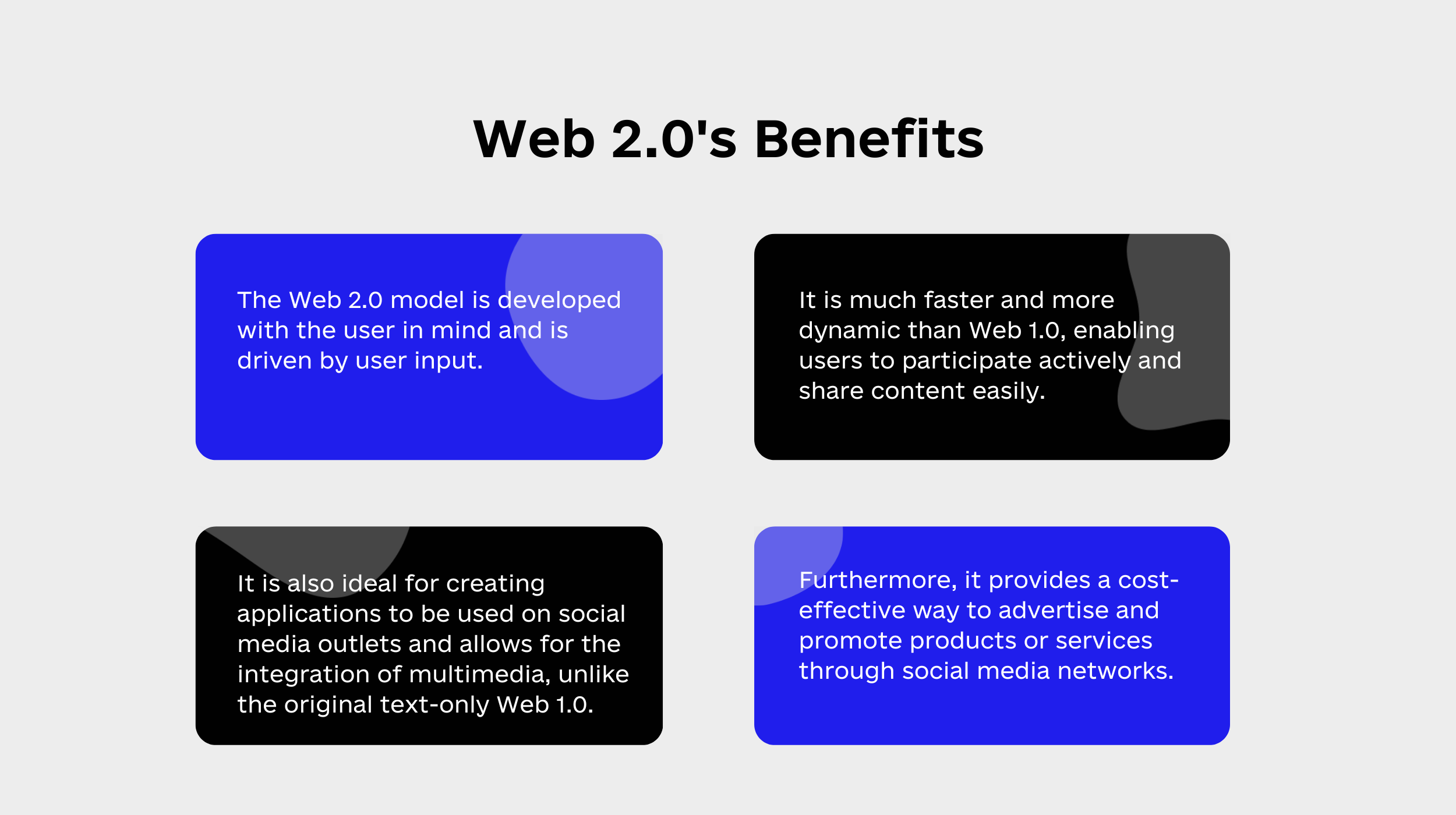 Web 2.0's Benefits

The Web 2.0 model is developed with the user in mind and is driven by user input.

It is much faster and more dynamic than Web 1.0, enabling users to participate actively and share content easily.

It is also ideal for creating applications to be used on social media outlets and allows for the integration of multimedia, unlike the original text-only Web 1.0.

Furthermore, it provides a cost-effective way to advertise and promote products or services through social media networks.